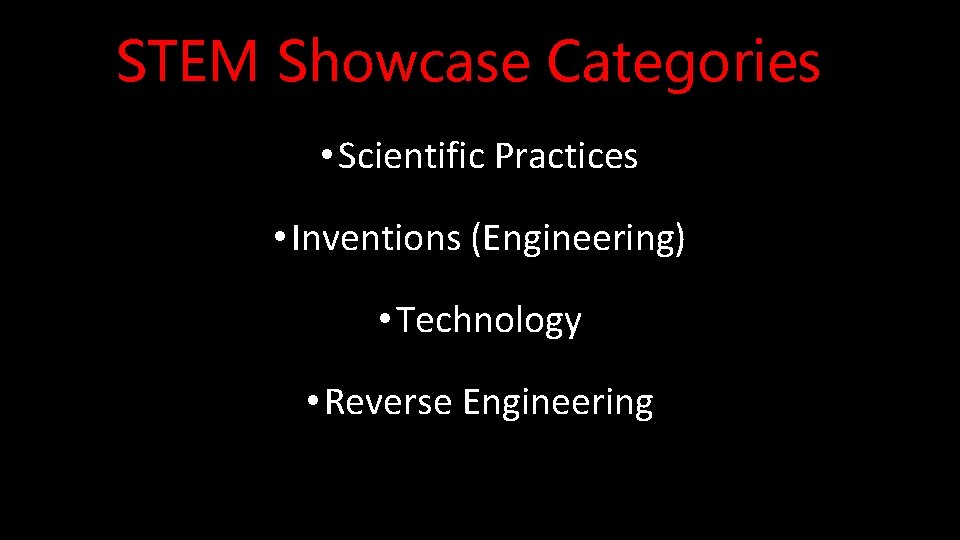 STEM Showcase Categories

• Scientific Practices

• Inventions (Engineering)

• Technology

• Reverse Engineering